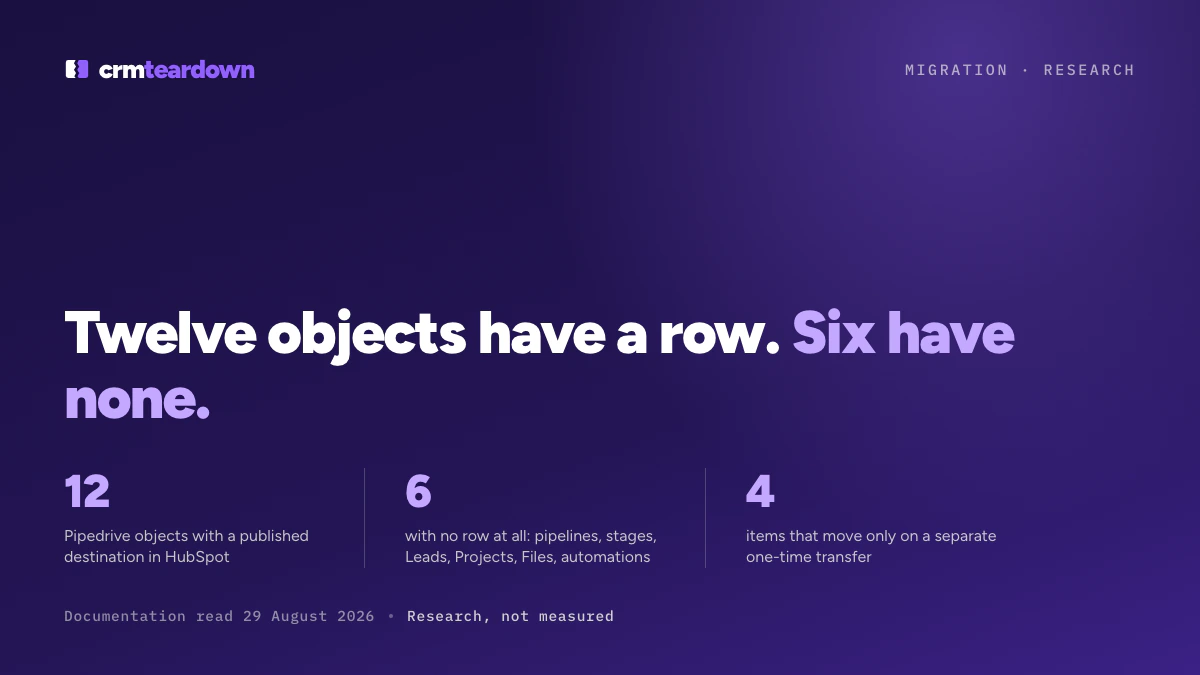 crmteardown

MIGRATION · RESEARCH

Twelve objects have a row. Six have none.

12
Pipedrive objects with a published destination in HubSpot

6
with no row at all: pipelines, stages, Leads, Projects, Files, automations

4
items that move only on a separate one-time transfer

Documentation read 29 August 2026 • Research, not measured